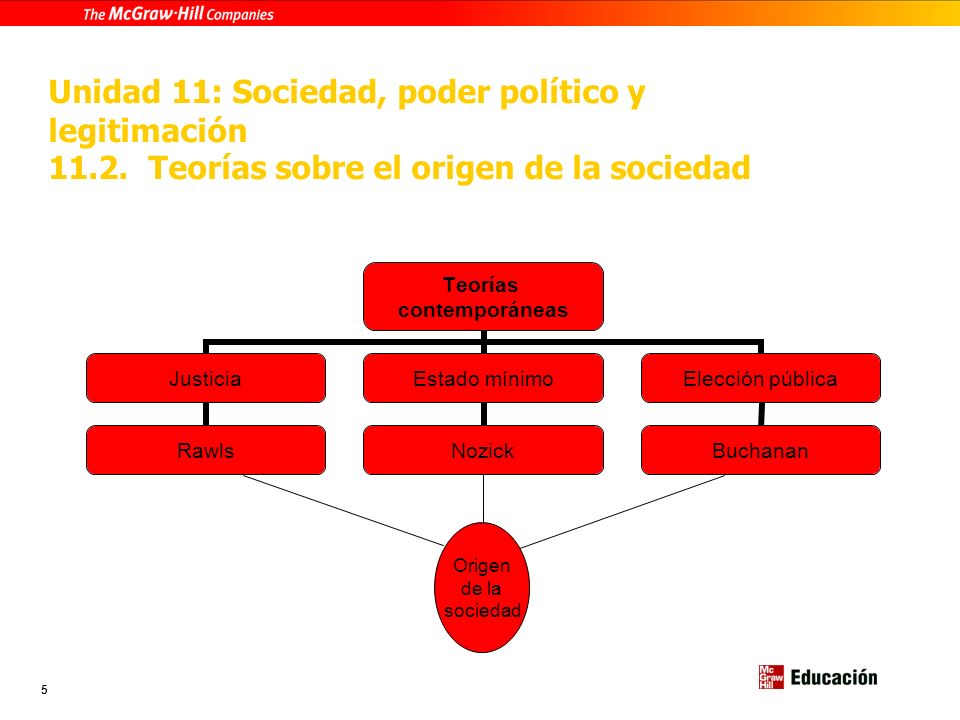 The McGraw·Hill Companies

Unidad 11: Sociedad, poder político y legitimación
11.2. Teorías sobre el origen de la sociedad

Teorías contemporáneas

Justicia

Estado mínimo

Elección pública

Rawls

Nozick

Buchanan

Origen de la sociedad

5

Mc Graw Hill Educación